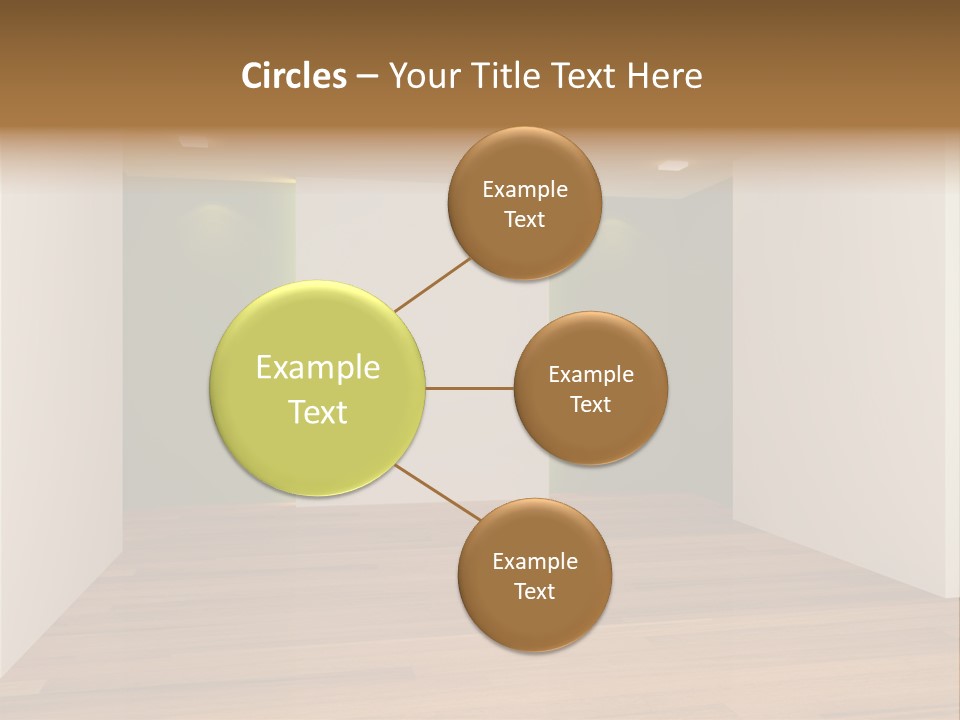 Circles – Your Title Text Here

Example Text

Example Text

Example Text

Example Text